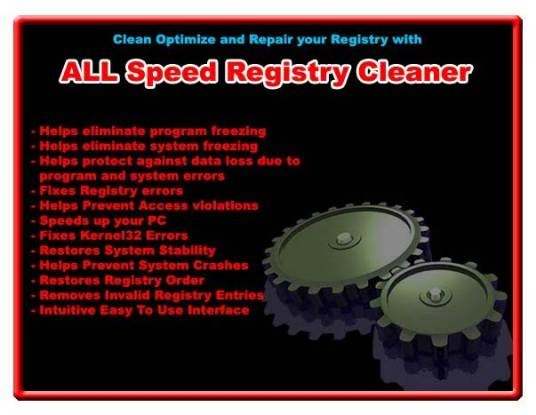 Clean Optimize and Repair your Registry with

ALL Speed Registry Cleaner

- Helps eliminate program freezing
- Helps eliminate system freezing
- Helps protect against data loss due to program and system errors
- Fixes Registry errors
- Helps Prevent Access violations
- Speeds up your PC
- Fixes Kernel32 Errors
- Restores System Stability
- Helps Prevent System Crashes
- Restores Registry Order
- Removes Invalid Registry Entries
- Intuitive Easy To Use Interface